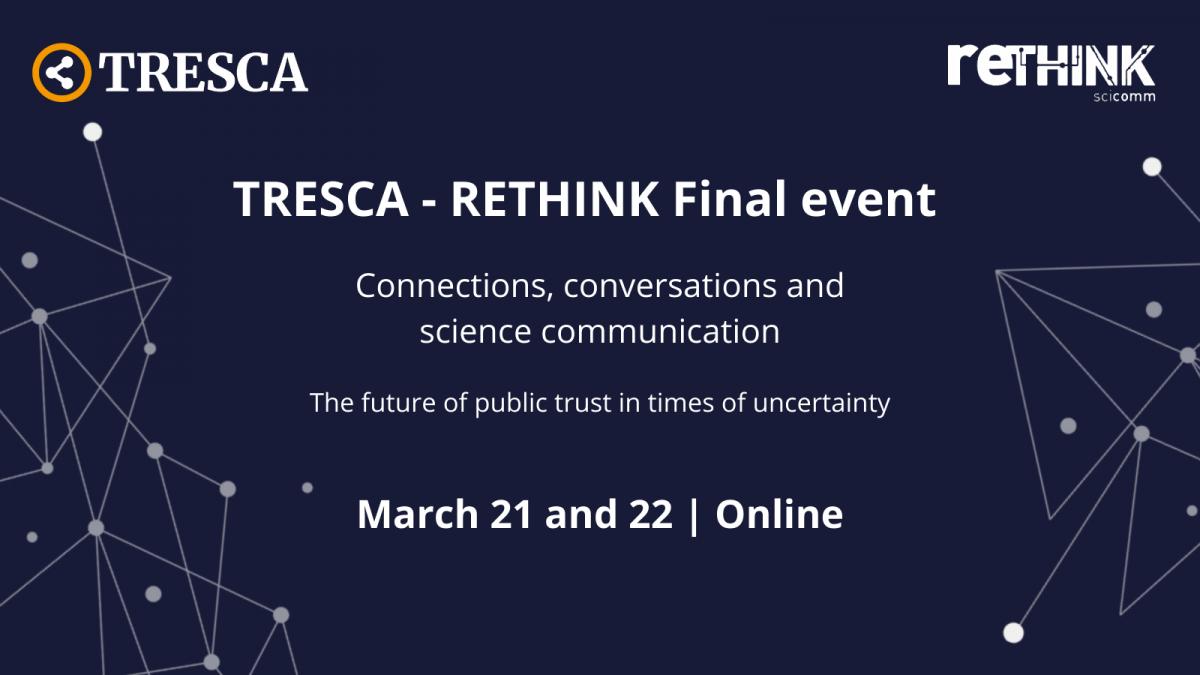 TRESCA

reTHINK
scicomm

TRESCA - RETHINK Final event

Connections, conversations and science communication

The future of public trust in times of uncertainty

March 21 and 22 | Online